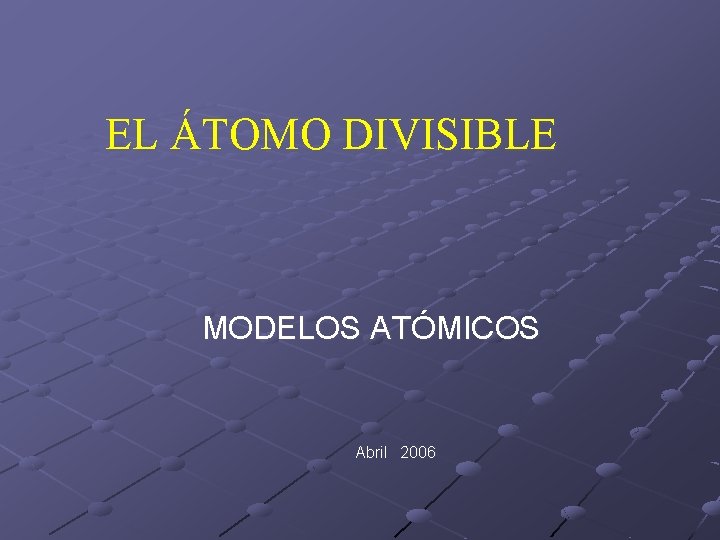 EL ÁTOMO DIVISIBLE

MODELOS ATÓMICOS

Abril 2006